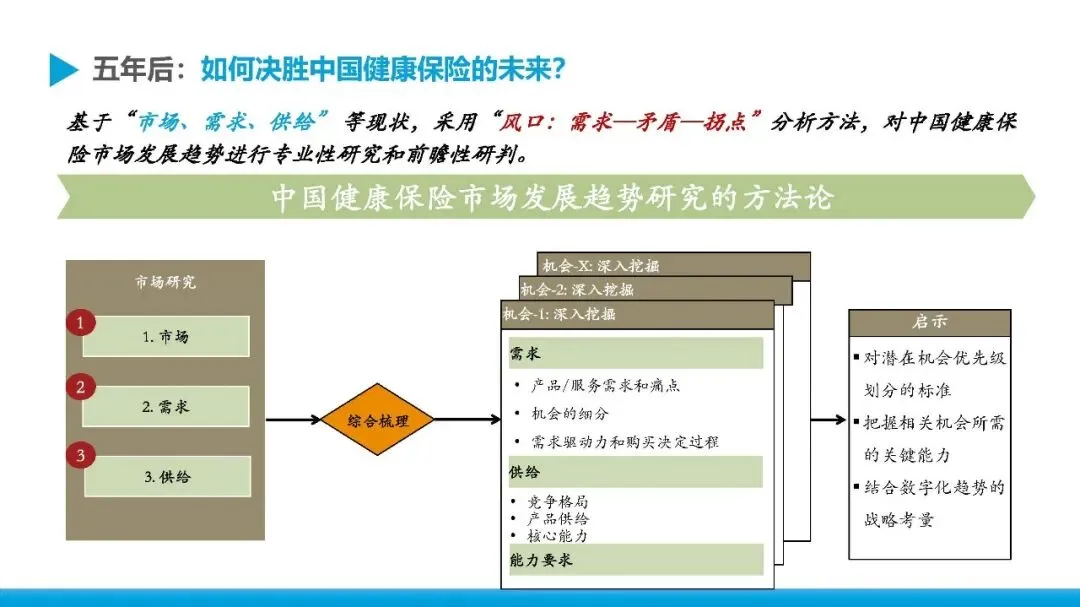 五年后：如何决胜中国健康保险的未来？

基于“市场、需求、供给”等现状，采用“风口：需求—矛盾—拐点”分析方法，对中国健康保险市场发展趋势进行专业性研究和前瞻性研判。

中国健康保险市场发展趋势研究的方法论

市场研究

1
1. 市场

2
2. 需求

3
3. 供给

综合梳理

机会-X: 深入挖掘
机会-2: 深入挖掘
机会-1: 深入挖掘

需求
• 产品/服务需求和痛点
• 机会的细分
• 需求驱动力和购买决定过程

供给
• 竞争格局
• 产品供给
• 核心能力

能力要求

启示
▪ 对潜在机会优先级划分的标准
▪ 把握相关机会所需的关键能力
▪ 结合数字化趋势的战略考量